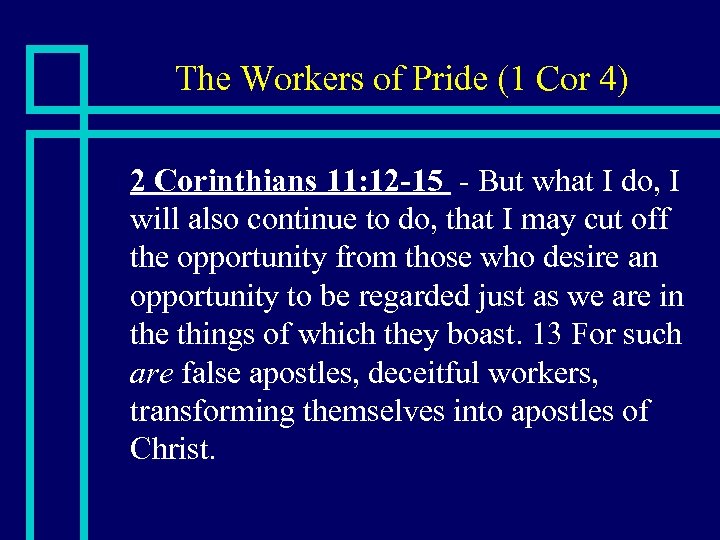 The Workers of Pride (1 Cor 4)

2 Corinthians 11:12-15 - But what I do, I will also continue to do, that I may cut off the opportunity from those who desire an opportunity to be regarded just as we are in the things of which they boast. 13 For such are false apostles, deceitful workers, transforming themselves into apostles of Christ.